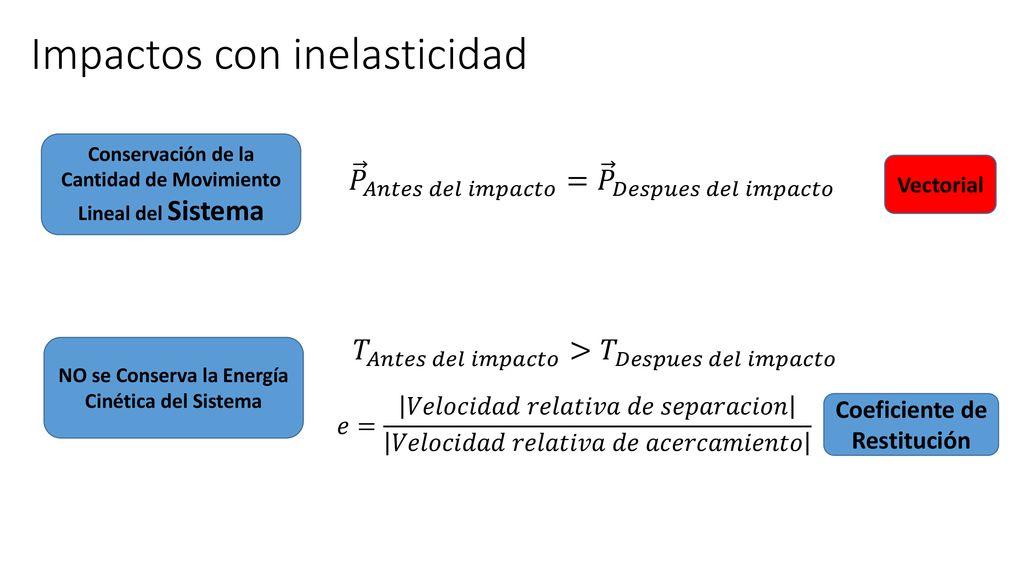 Impactos con inelasticidad

Conservación de la Cantidad de Movimiento Lineal del Sistema

$\vec{P}_{Antes\ del\ impacto} = \vec{P}_{Despues\ del\ impacto}$

Vectorial

NO se Conserva la Energía Cinética del Sistema

$T_{Antes\ del\ impacto} > T_{Despues\ del\ impacto}$

$e = \frac{|Velocidad\ relativa\ de\ separacion|}{|Velocidad\ relativa\ de\ acercamiento|}$

Coeficiente de Restitución